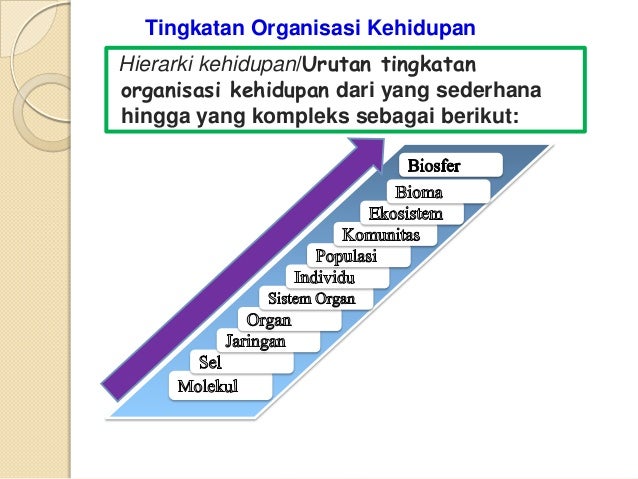 Tingkatan Organisasi Kehidupan

Hierarki kehidupan/Urutan tingkatan organisasi kehidupan dari yang sederhana hingga yang kompleks sebagai berikut:

Biosfer
Bioma
Ekosistem
Komunitas
Populasi
Individu
Sistem Organ
Organ
Jaringan
Sel
Molekul